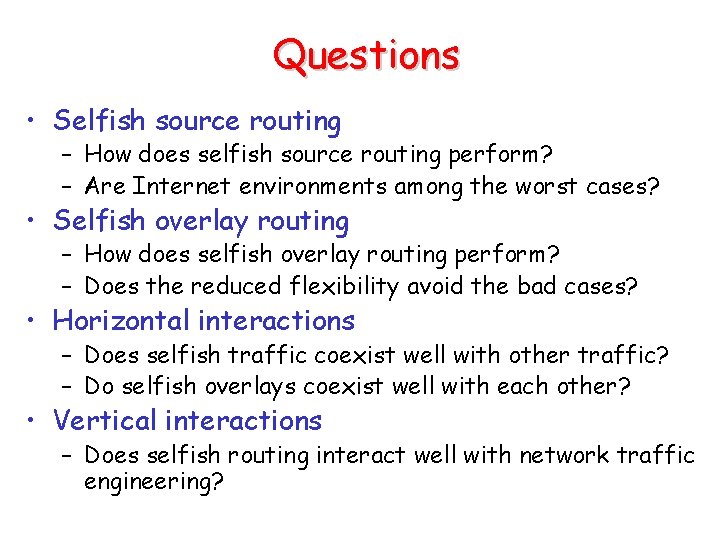 Questions

• Selfish source routing
– How does selfish source routing perform?
– Are Internet environments among the worst cases?
• Selfish overlay routing
– How does selfish overlay routing perform?
– Does the reduced flexibility avoid the bad cases?
• Horizontal interactions
– Does selfish traffic coexist well with other traffic?
– Do selfish overlays coexist well with each other?
• Vertical interactions
– Does selfish routing interact well with network traffic engineering?